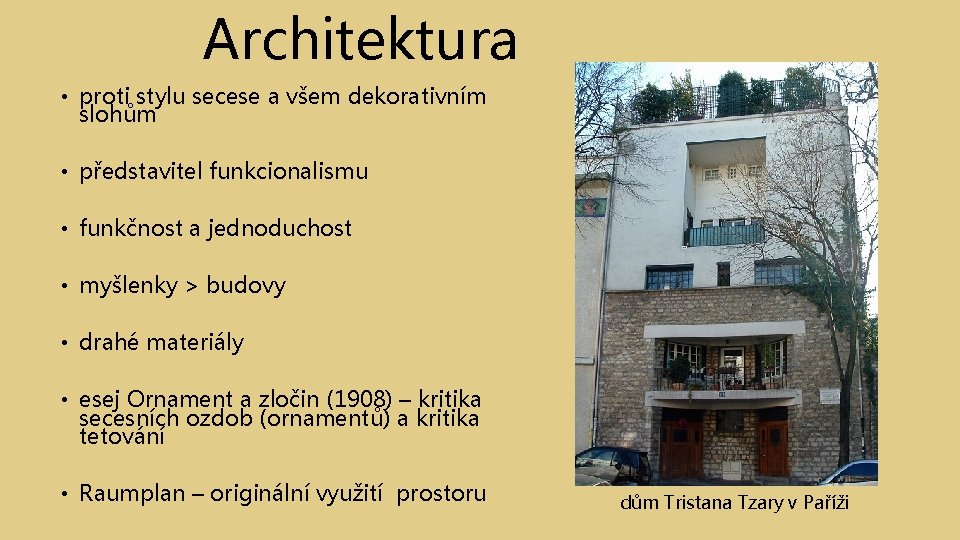 Architektura

• proti stylu secese a všem dekorativním slohům

• představitel funkcionalismu

• funkčnost a jednoduchost

• myšlenky > budovy

• drahé materiály

• esej Ornament a zločin (1908) – kritika secesních ozdob (ornamentů) a kritika tetování

• Raumplan – originální využití prostoru

dům Tristana Tzary v Paříži